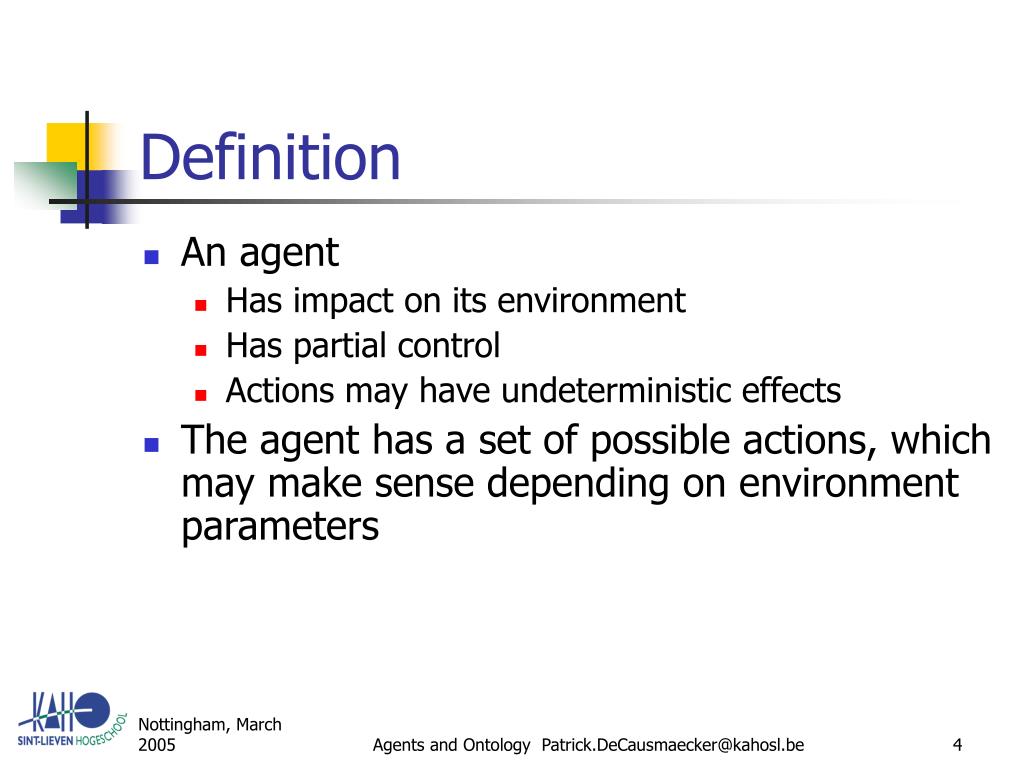 Definition

An agent

Has impact on its environment

Has partial control

Actions may have undeterministic effects

The agent has a set of possible actions, which may make sense depending on environment parameters

KAHO SINT-LIEVEN HOGESCHOOL

Nottingham, March 2005

Agents and Ontology Patrick.DeCausmaecker@kahosl.be

4